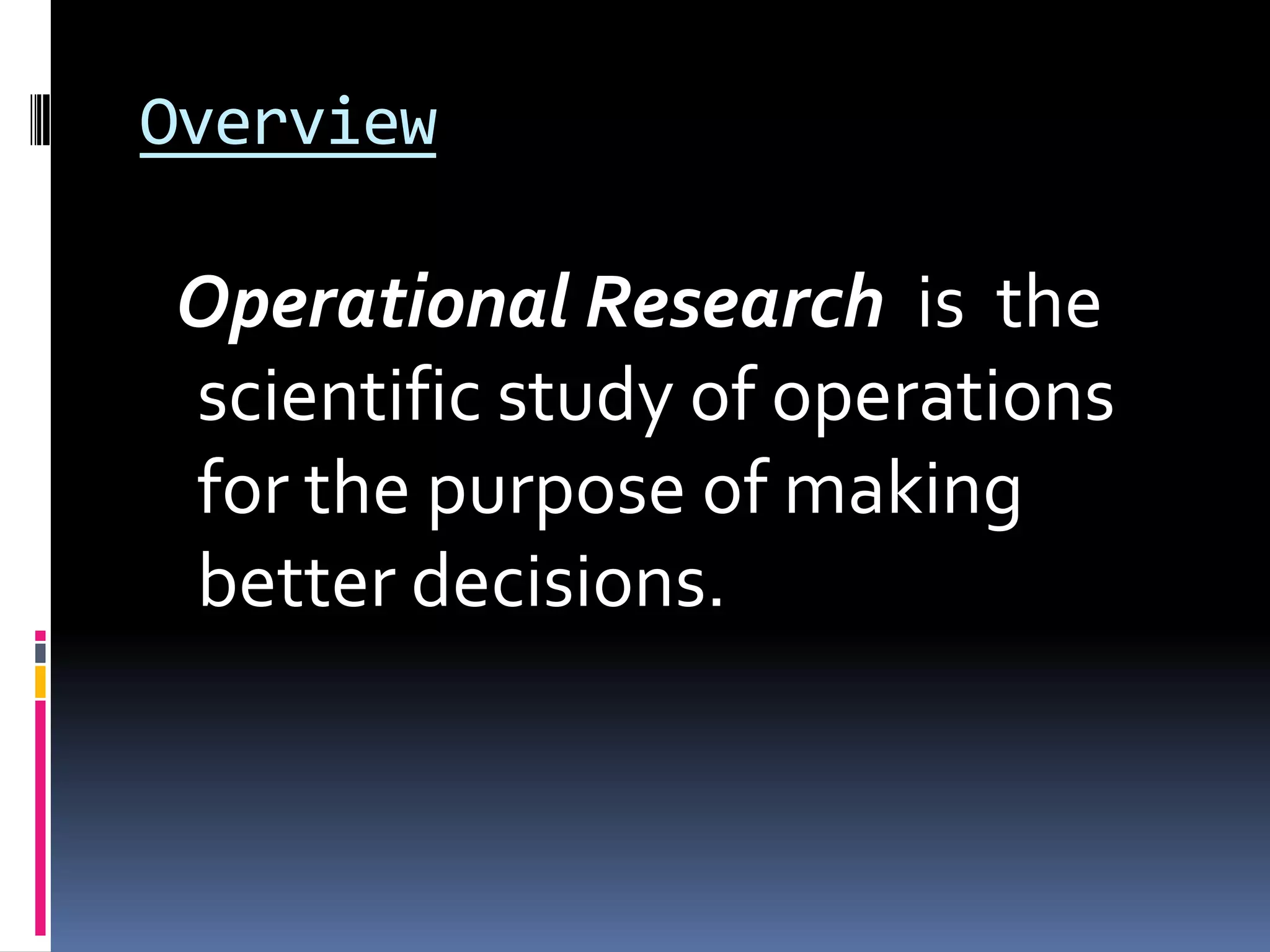 Overview

Operational Research is the scientific study of operations for the purpose of making better decisions.